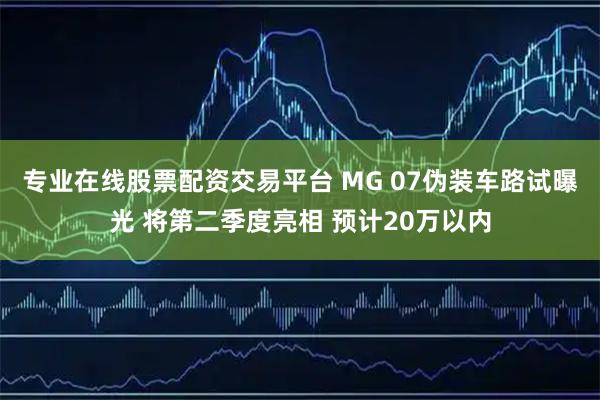 专业在线股票配资交易平台 MG 07伪装车路试曝光 将第二季度亮相 预计20万以内